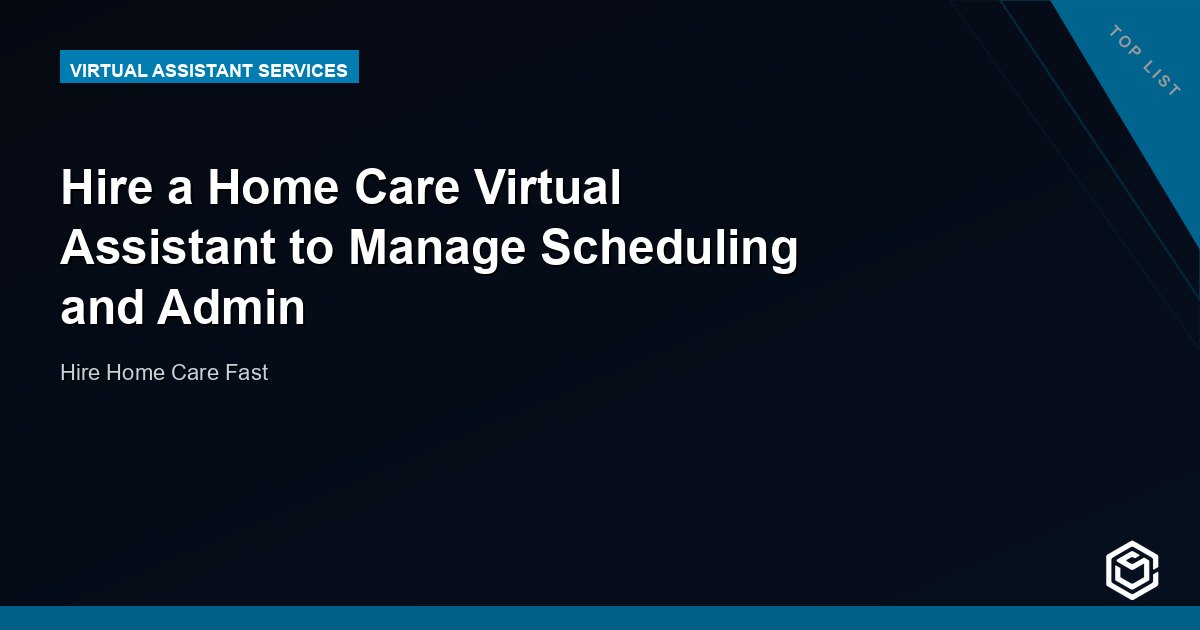 VIRTUAL ASSISTANT SERVICES

TOP LIST

Hire a Home Care Virtual Assistant to Manage Scheduling and Admin

Hire Home Care Fast